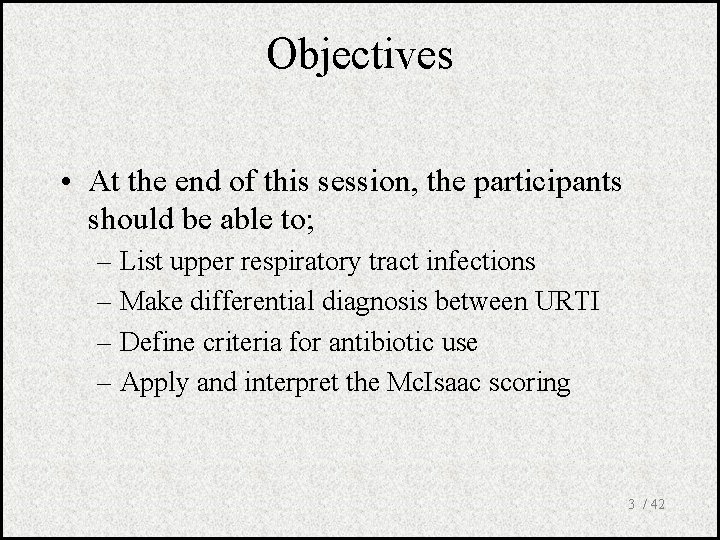 Objectives

• At the end of this session, the participants should be able to;
– List upper respiratory tract infections
– Make differential diagnosis between URTI
– Define criteria for antibiotic use
– Apply and interpret the McIsaac scoring

3 / 42